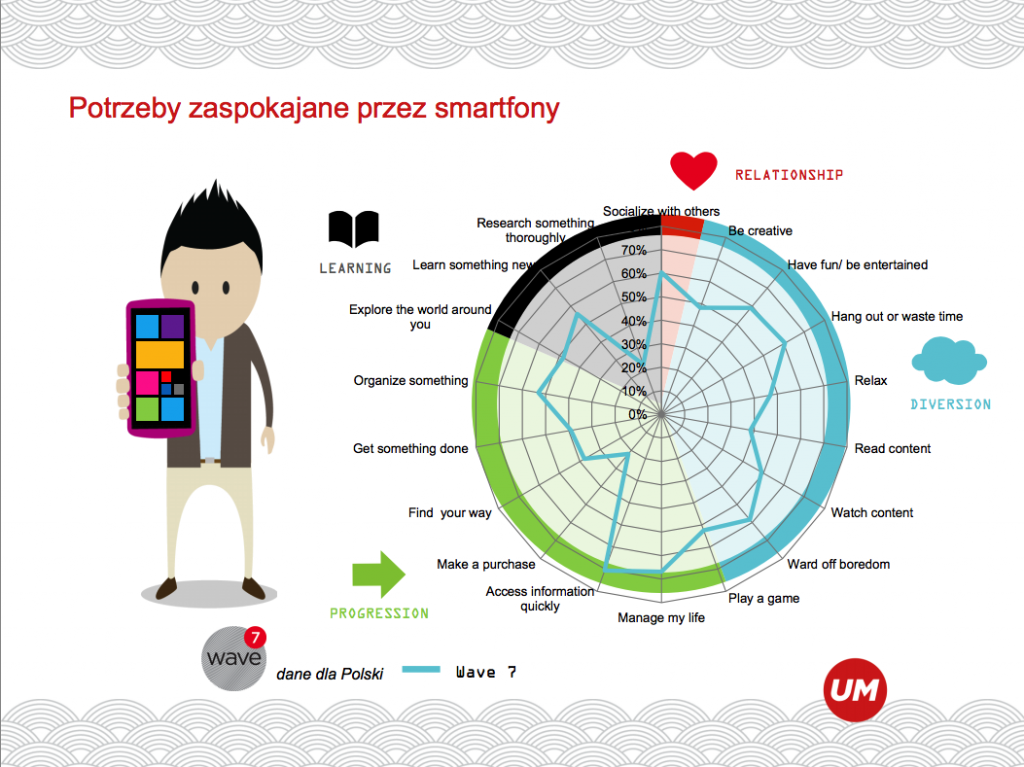 Potrzeby zaspokajane przez smartfony

RELATIONSHIP

LEARNING

DIVERSION

PROGRESSION

Socialize with others
Be creative
Have fun/ be entertained
Hang out or waste time
Relax
Read content
Watch content
Ward off boredom
Play a game
Manage my life
Access information quickly
Make a purchase
Find your way
Get something done
Organize something
Explore the world around you
Learn something new
Research something thoroughly

70%
60%
50%
40%
30%
20%
10%
0%

wave 7

dane dla Polski

Wave 7

UM